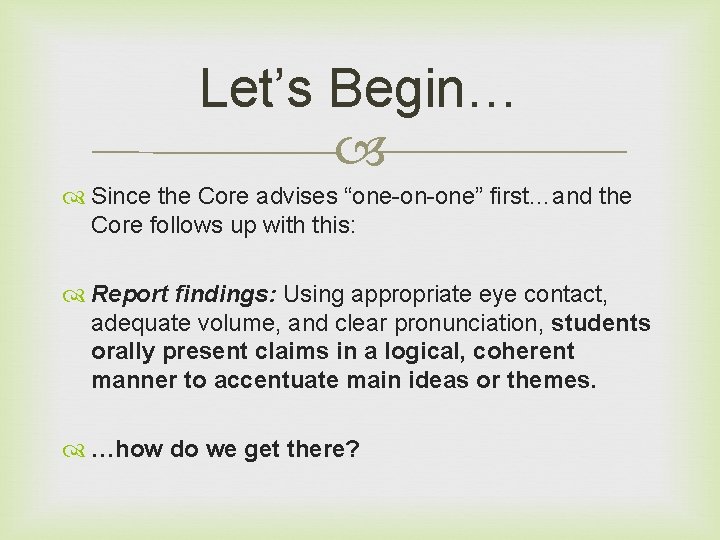 Let’s Begin…

Since the Core advises “one-on-one” first…and the Core follows up with this:

Report findings: Using appropriate eye contact, adequate volume, and clear pronunciation, students orally present claims in a logical, coherent manner to accentuate main ideas or themes.

…how do we get there?